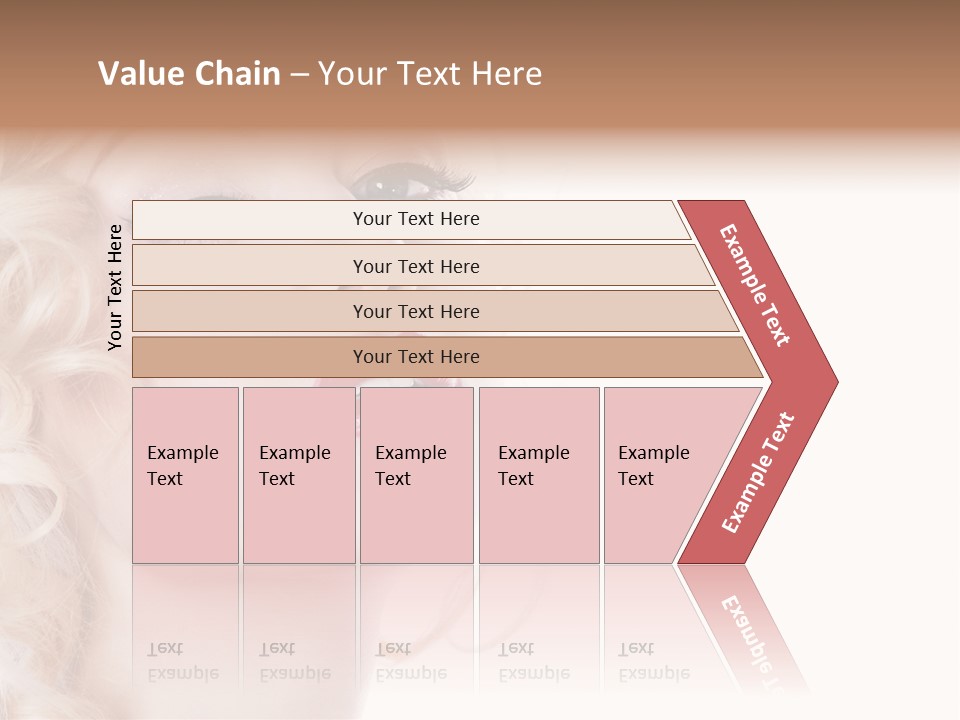 Value Chain – Your Text Here

Your Text Here

Your Text Here

Your Text Here

Your Text Here

Your Text Here

Example Text

Example Text

Example Text

Example Text

Example Text

Example Text

Example Text